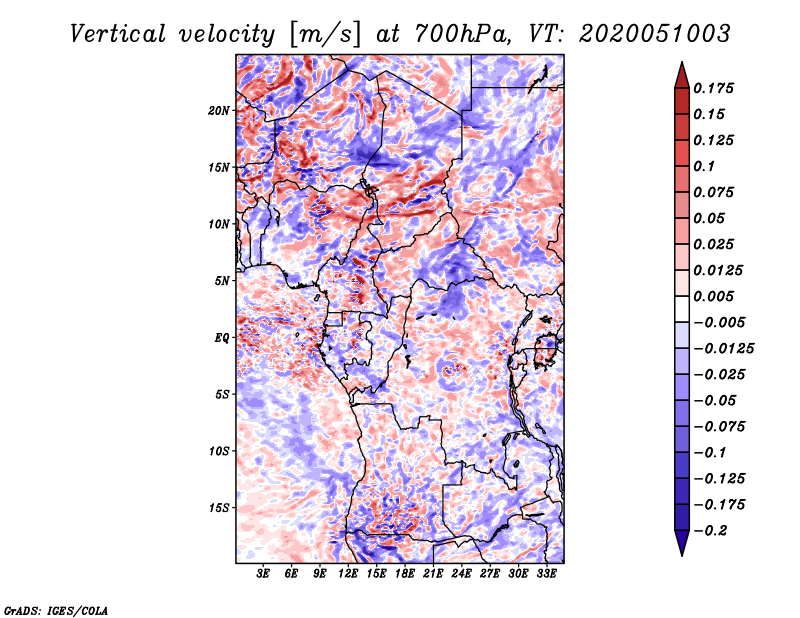 Vertical velocity [m/s] at 700hPa, VT: 2020051003

20N
15N
10N
5N
EQ
5S
10S
15S

3E 6E 9E 12E 15E 18E 21E 24E 27E 30E 33E

0.175
0.15
0.125
0.1
0.075
0.05
0.025
0.0125
0.005
−0.005
−0.0125
−0.025
−0.05
−0.075
−0.1
−0.125
−0.175
−0.2

GrADS: IGES/COLA